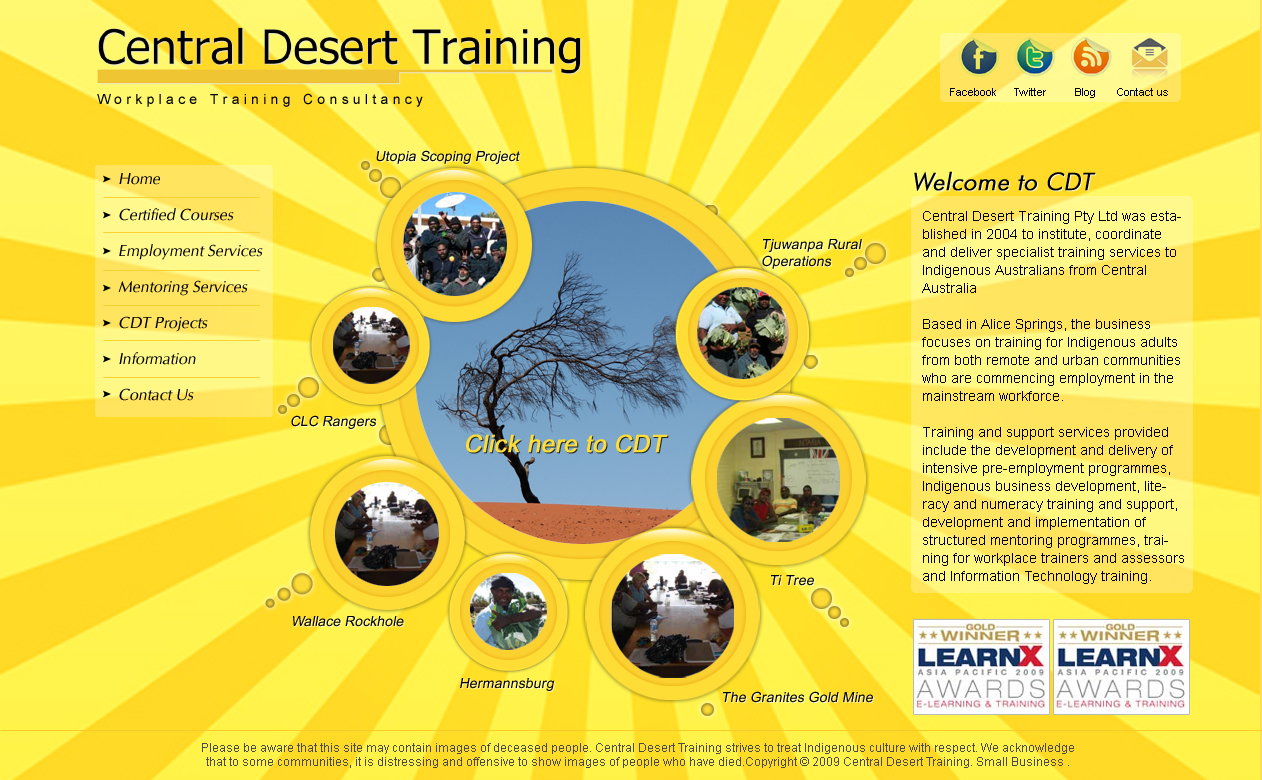 Central Desert Training
Workplace Training Consultancy

Facebook Twitter Blog Contact us

Home
Certified Courses
Employment Services
Mentoring Services
CDT Projects
Information
Contact Us

Utopia Scoping Project
Tjuwanpa Rural Operations
CLC Rangers
Click here to CDT
Ti Tree
Wallace Rockhole
Hermannsburg
The Granites Gold Mine

Welcome to CDT

Central Desert Training Pty Ltd was established in 2004 to institute, coordinate and deliver specialist training services to Indigenous Australians from Central Australia

Based in Alice Springs, the business focuses on training for Indigenous adults from both remote and urban communities who are commencing employment in the mainstream workforce.

Training and support services provided include the development and delivery of intensive pre-employment programmes, Indigenous business development, literacy and numeracy training and support, development and implementation of structured mentoring programmes, training for workplace trainers and assessors and Information Technology training.

GOLD WINNER LEARNX ASIA PACIFIC 2009 AWARDS E-LEARNING & TRAINING
GOLD WINNER LEARNX ASIA PACIFIC 2009 AWARDS E-LEARNING & TRAINING

Please be aware that this site may contain images of deceased people. Central Desert Training strives to treat Indigenous culture with respect. We acknowledge that to some communities, it is distressing and offensive to show images of people who have died.Copyright © 2009 Central Desert Training. Small Business .